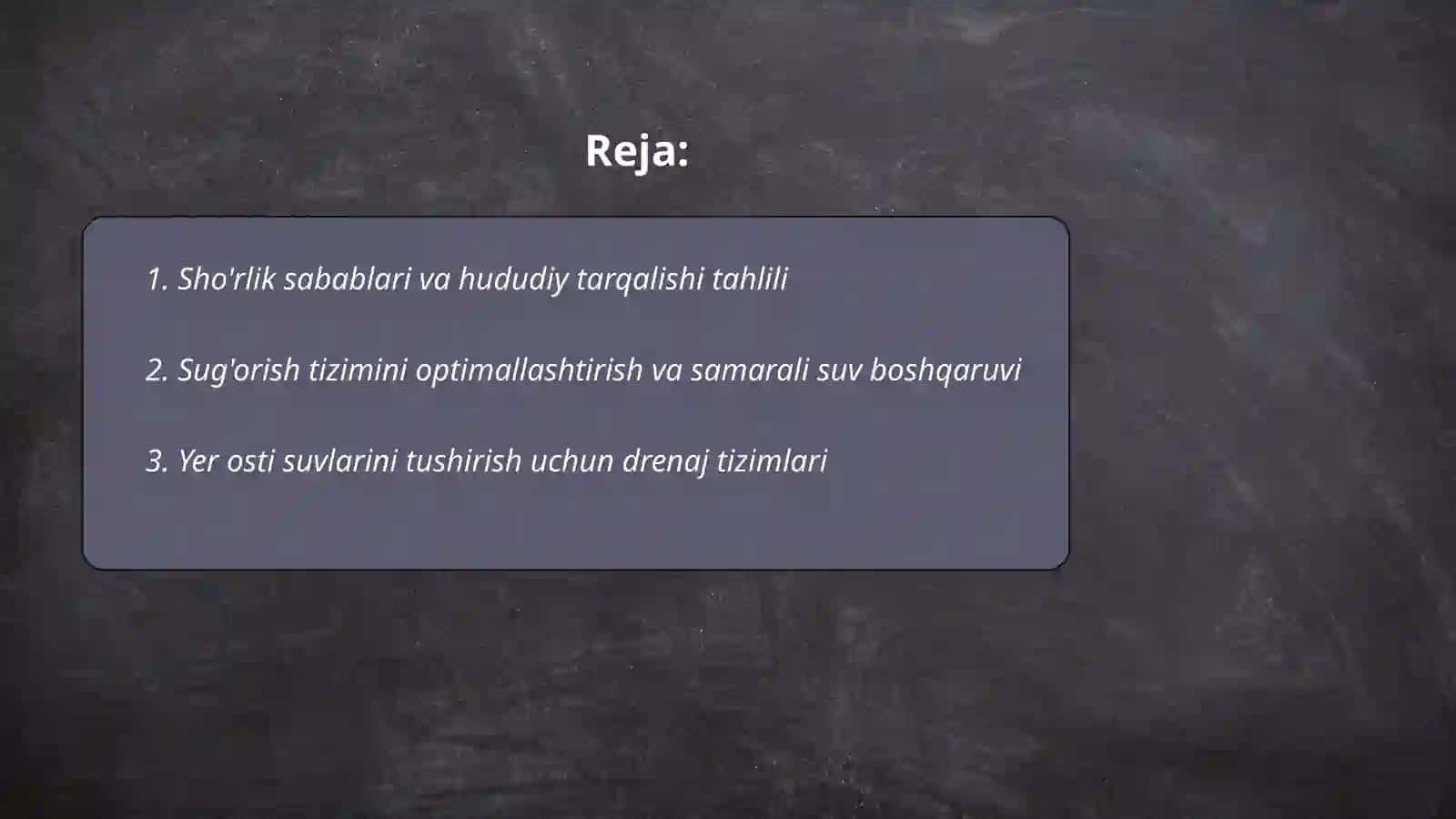 Reja:

1. Sho'rlik sabablari va hududiy tarqalishi tahlili

2. Sug'orish tizimini optimallashtirish va samarali suv boshqaruvi

3. Yer osti suvlarini tushirish uchun drenaj tizimlari